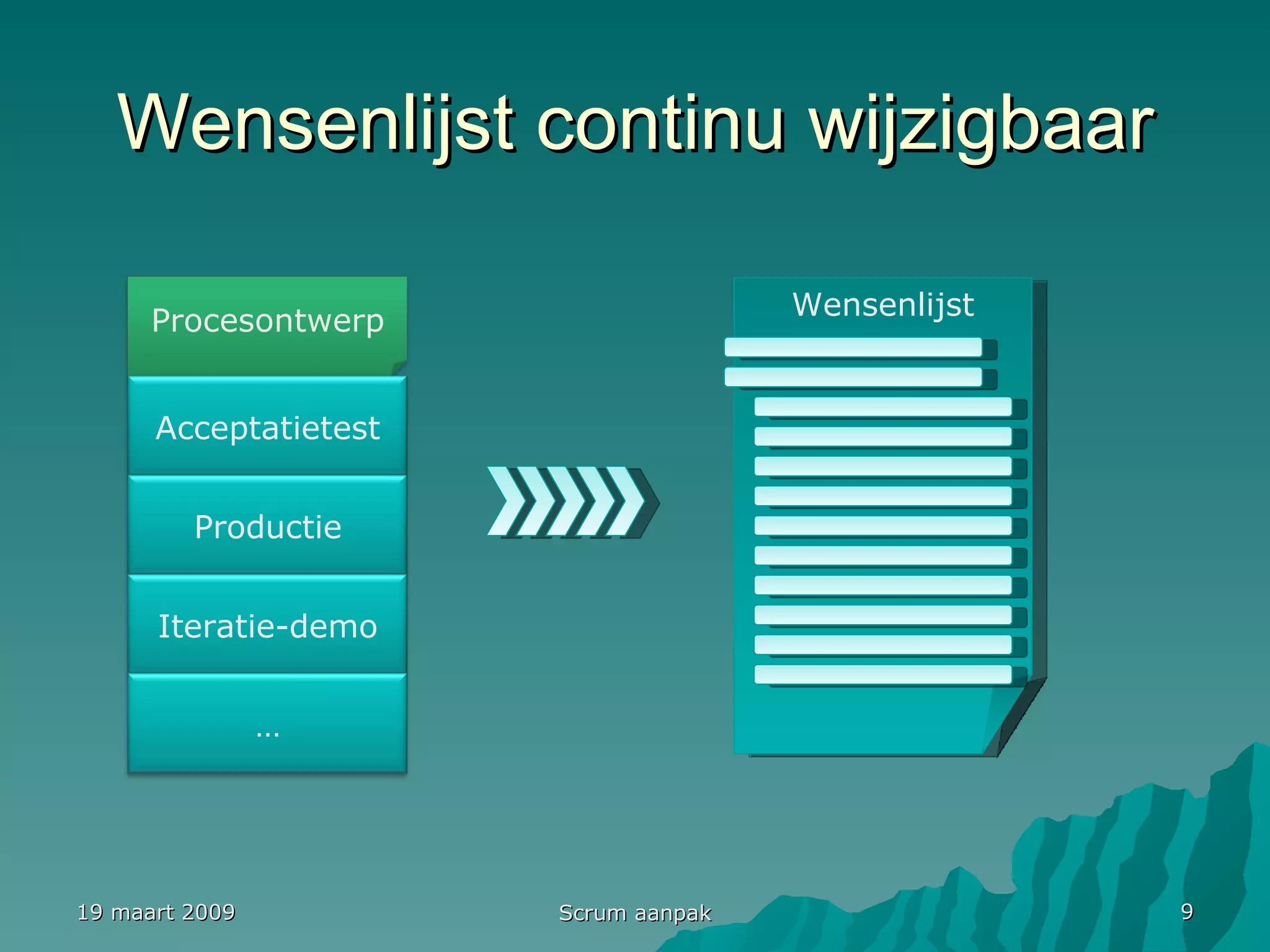 Wensenlijst continu wijzigbaar

Procesontwerp

Acceptatietest

Productie

Iteratie-demo

...

Wensenlijst

19 maart 2009

Scrum aanpak

9